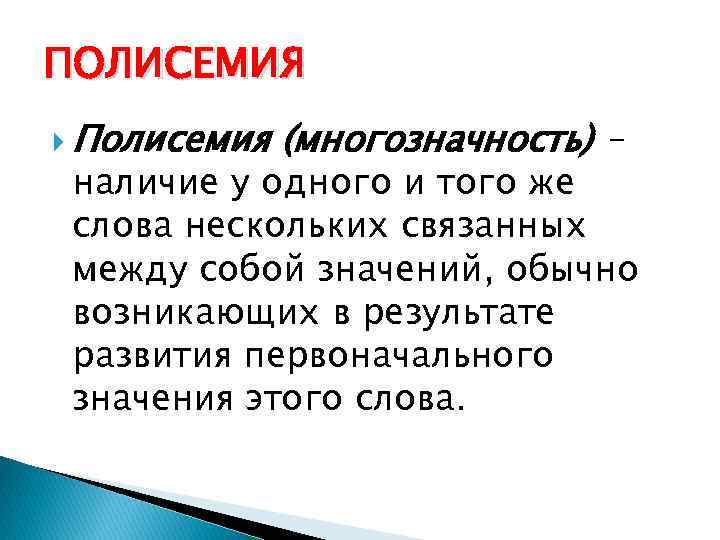 ПОЛИСЕМИЯ

Полисемия (многозначность) – наличие у одного и того же слова нескольких связанных между собой значений, обычно возникающих в результате развития первоначального значения этого слова.